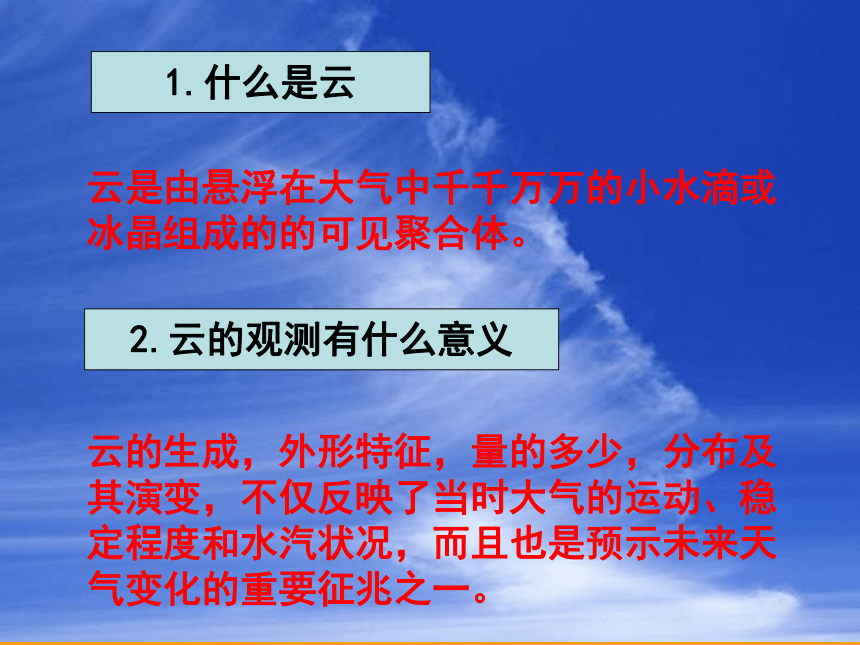 1. 什么是云

云是由悬浮在大气中千千万万的小水滴或冰晶组成的的可见聚合体。

2. 云的观测有什么意义

云的生成，外形特征，量的多少，分布及其演变，不仅反映了当时大气的运动、稳定程度和水汽状况，而且也是预示未来天气变化的重要征兆之一。